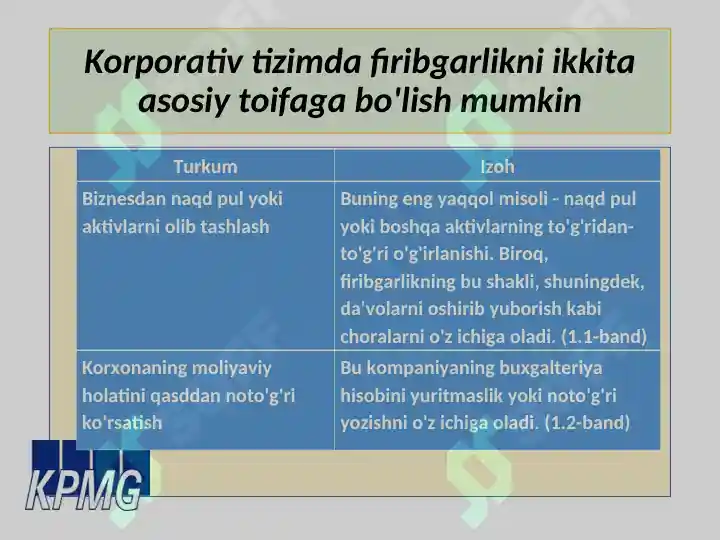 Korporativ tizimda firibgarlikni ikkita asosiy toifaga bo'lish mumkin

| Turkum | Izoh |
|---|---|
| Biznesdan naqd pul yoki aktivlarni olib tashlash | Buning eng yaqqol misoli - naqd pul yoki boshqa aktivlarning to'g'ridan-to'g'ri o'g'irlanishi. Biroq, firibgarlikning bu shakli, shuningdek, da'volarni oshirib yuborish kabi choralarni o'z ichiga oladi. (1.1-band) |
| Korxonaning moliyaviy holatini qasddan noto'g'ri ko'rsatish | Bu kompaniyaning buxgalteriya hisobini yuritmaslik yoki noto'g'ri yozishni o'z ichiga oladi. (1.2-band) |

KPMG